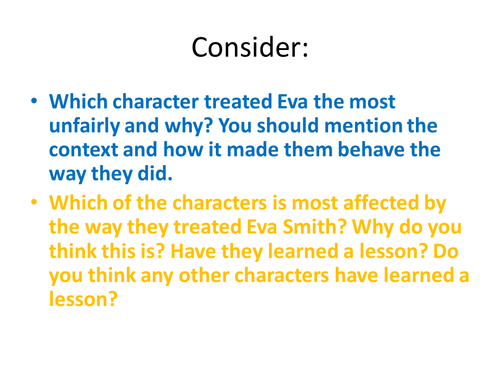 Consider:

• Which character treated Eva the most unfairly and why? You should mention the context and how it made them behave the way they did.

• Which of the characters is most affected by the way they treated Eva Smith? Why do you think this is? Have they learned a lesson? Do you think any other characters have learned a lesson?